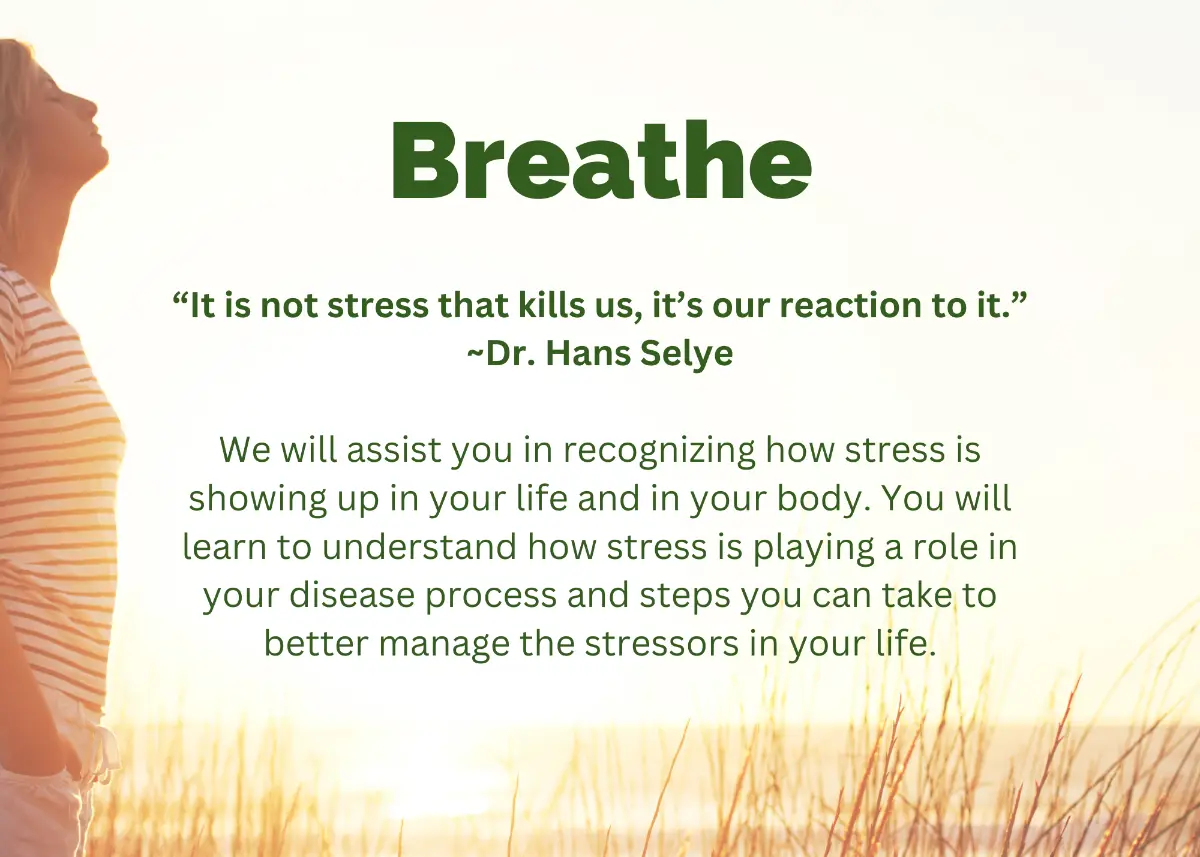 Breathe

“It is not stress that kills us, it’s our reaction to it.”
~Dr. Hans Selye

We will assist you in recognizing how stress is showing up in your life and in your body. You will learn to understand how stress is playing a role in your disease process and steps you can take to better manage the stressors in your life.